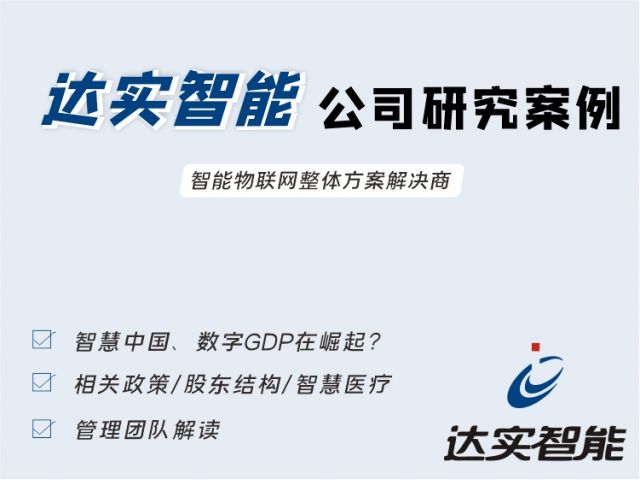 达实智能 公司研究案例

智能物联网整体方案解决商

智慧中国、数字GDP在崛起?

相关政策/股东结构/智慧医疗

管理团队解读

达实智能